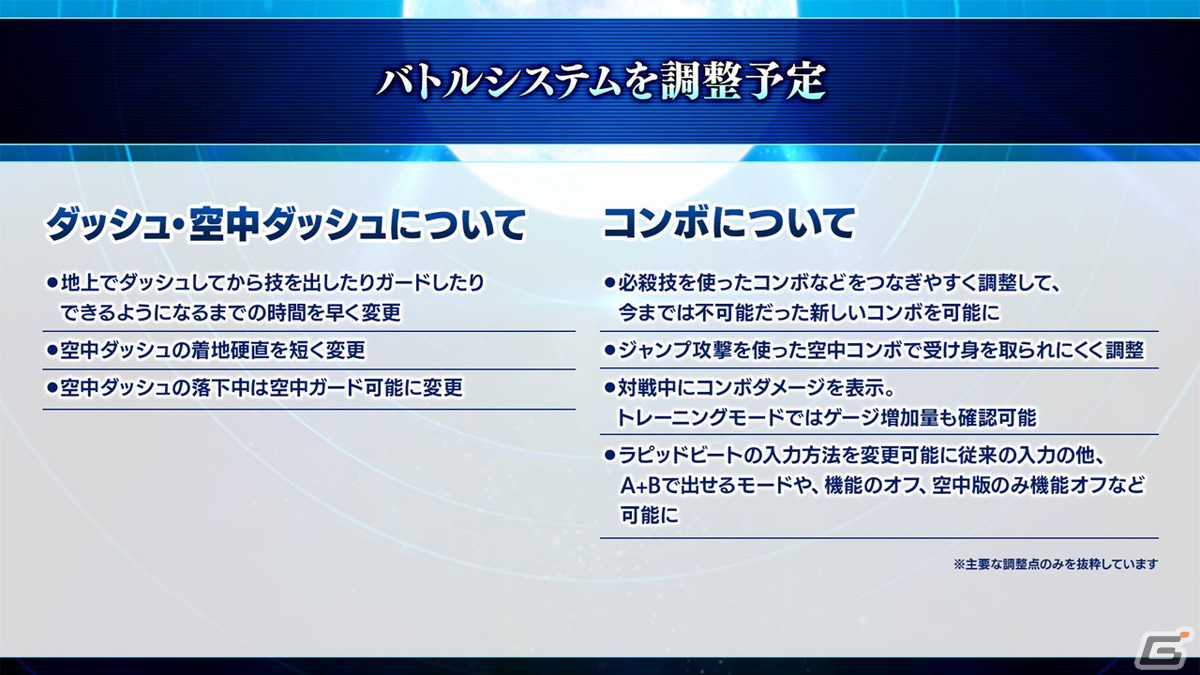 バトルシステムを調整予定

ダッシュ・空中ダッシュについて

●地上でダッシュしてから技を出したりガードしたりできるようになるまでの時間を早く変更

●空中ダッシュの着地硬直を短く変更

●空中ダッシュの落下中は空中ガード可能に変更

コンボについて

●必殺技を使ったコンボなどをつなぎやすく調整して、今までは不可能だった新しいコンボを可能に

●ジャンプ攻撃を使った空中コンボで受け身を取られにくく調整

●対戦中にコンボダメージを表示。トレーニングモードではゲージ増加量も確認可能

●ラピッドビートの入力方法を変更可能に従来の入力の他、A+Bで出せるモードや、機能のオフ、空中版のみ機能オフなど可能に

※主要な調整点のみを抜粋しています